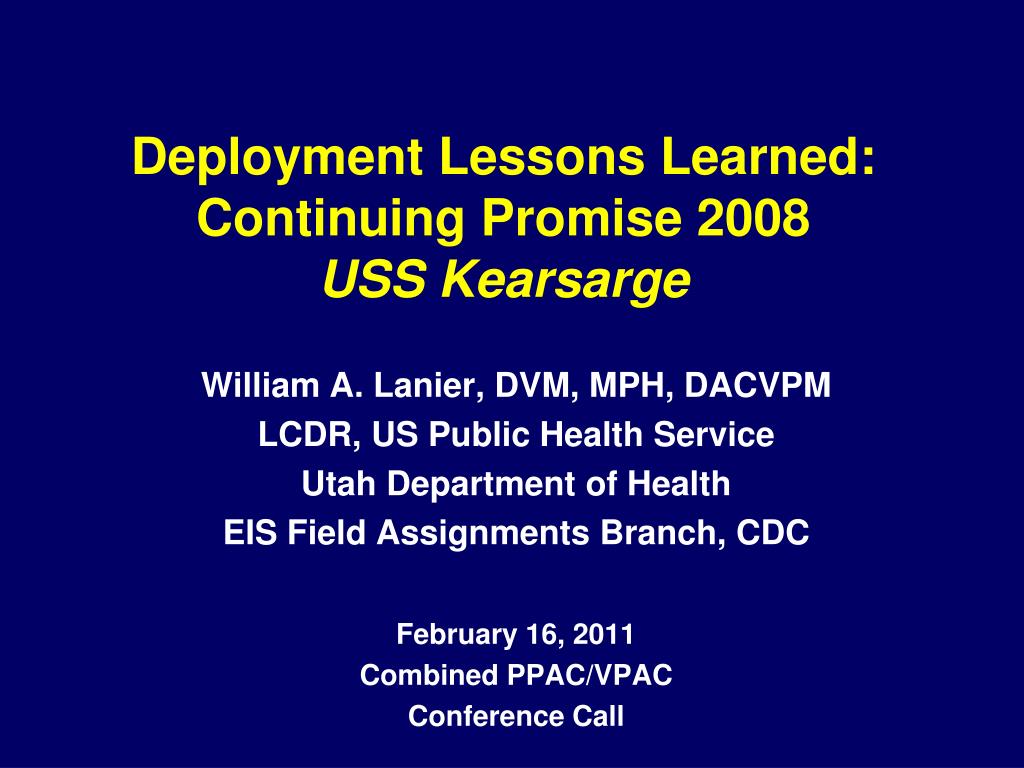 Deployment Lessons Learned: Continuing Promise 2008
USS Kearsarge

William A. Lanier, DVM, MPH, DACVPM
LCDR, US Public Health Service
Utah Department of Health
EIS Field Assignments Branch, CDC

February 16, 2011
Combined PPAC/VPAC
Conference Call